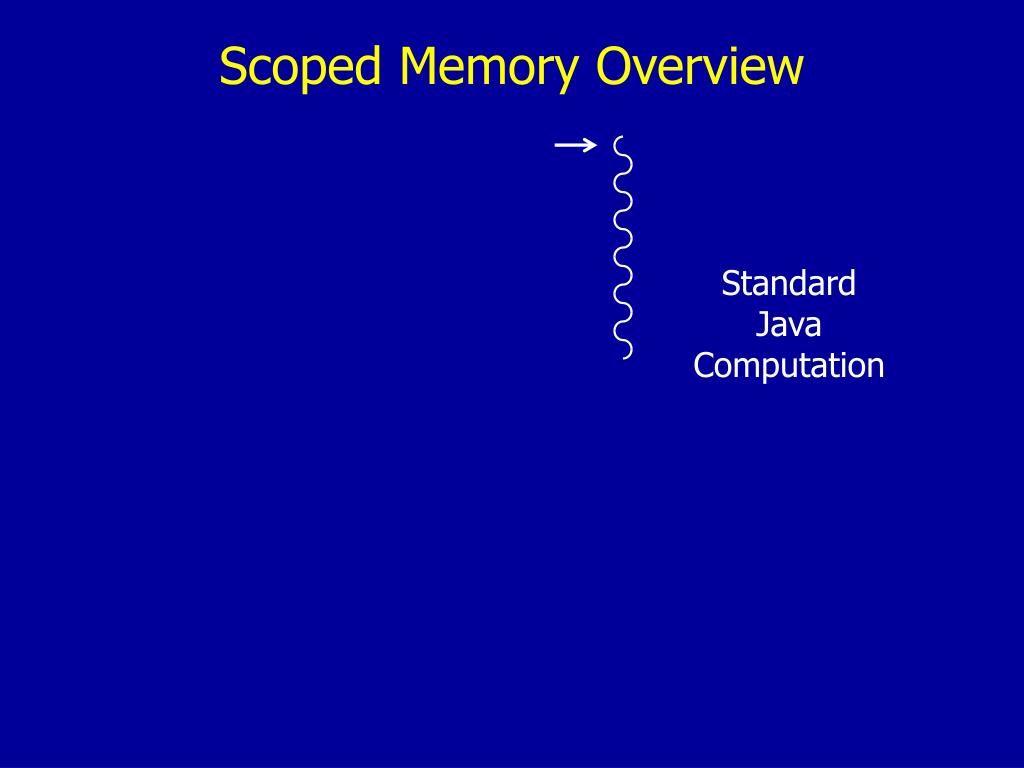 Scoped Memory Overview

Standard
Java
Computation